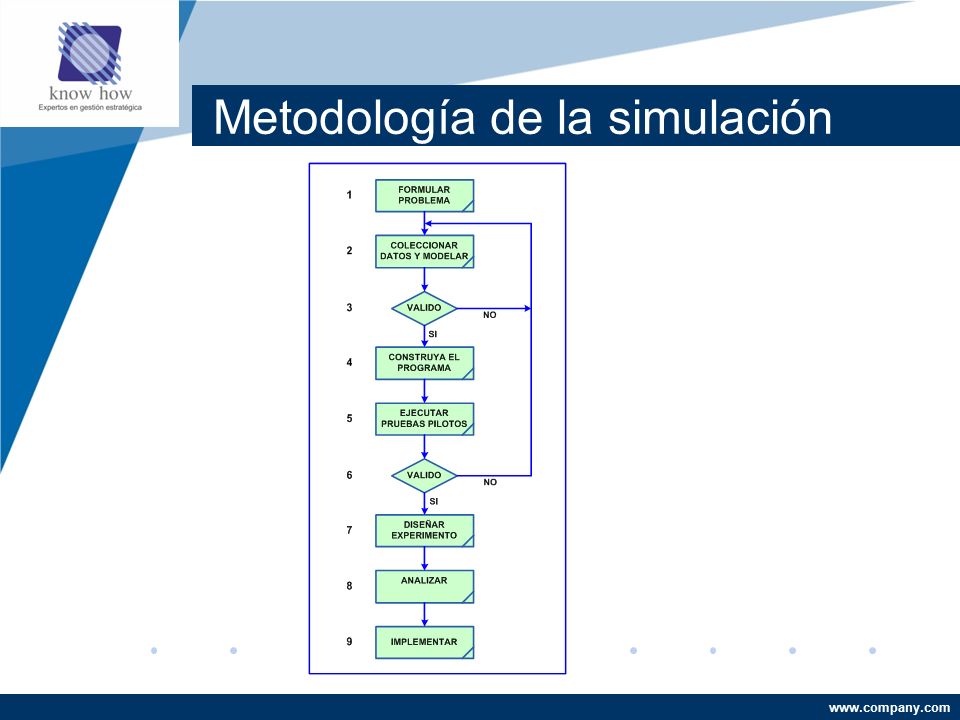 know how
Expertos en gestión estratégica

Metodología de la simulación

1 FORMULAR PROBLEMA

2 COLECCIONAR DATOS Y MODELAR

3 VALIDO NO

SI

4 CONSTRUYA EL PROGRAMA

5 EJECUTAR PRUEBAS PILOTOS

6 VALIDO NO

SI

7 DISEÑAR EXPERIMENTO

8 ANALIZAR

9 IMPLEMENTAR

www.company.com